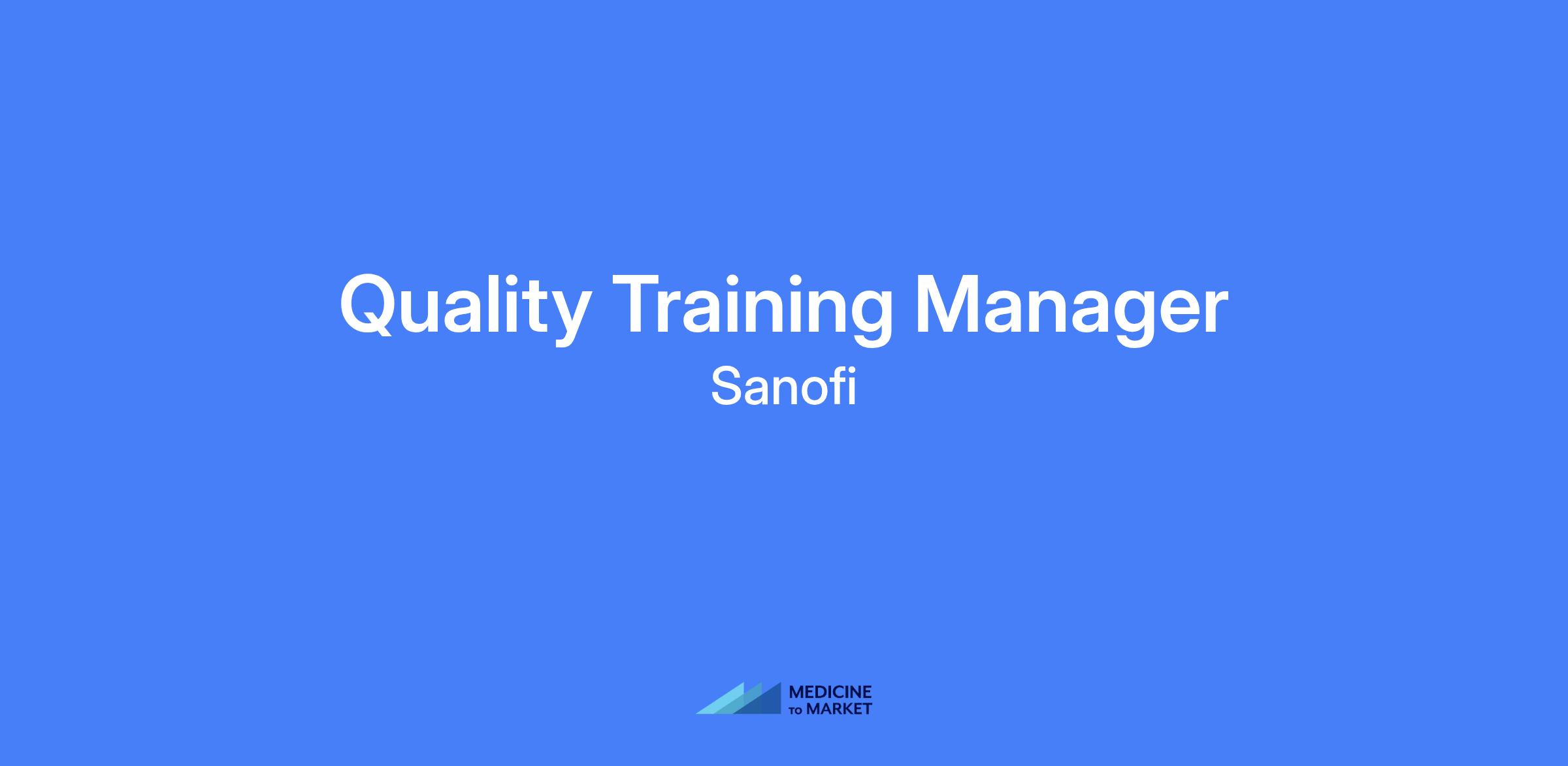 Quality Training Manager
Sanofi

MEDICINE
TO MARKET